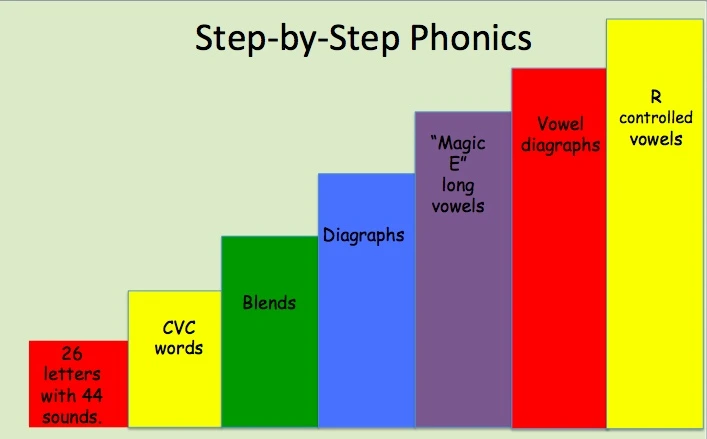 Step-by-Step Phonics

26 letters with 44 sounds.

CVC words

Blends

Diagraphs

"Magic E" long vowels

Vowel diagraphs

R controlled vowels